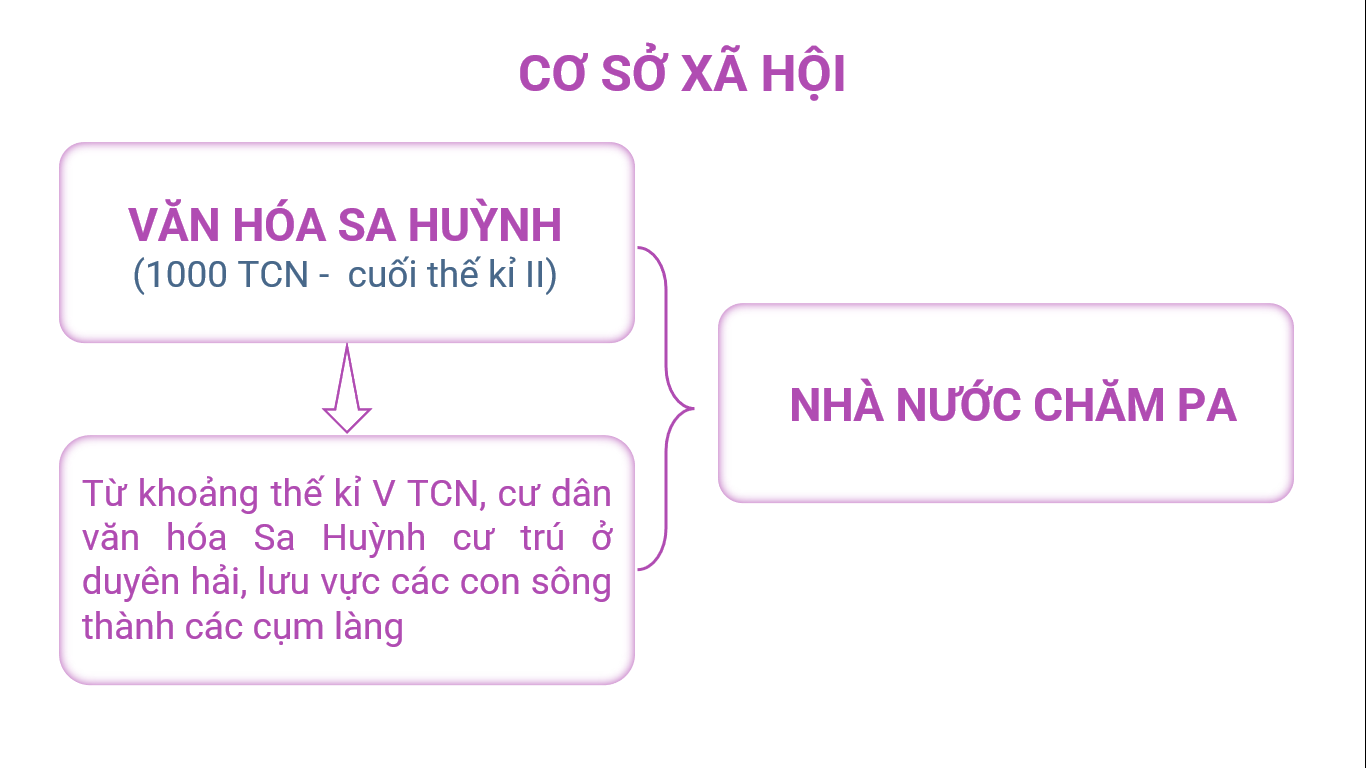 CƠ SỞ XÃ HỘI

VĂN HÓA SA HUỲNH
(1000 TCN - cuối thế kỉ II)

Từ khoảng thế kỉ V TCN, cư dân văn hóa Sa Huỳnh cư trú ở duyên hải, lưu vực các con sông thành các cụm làng

NHÀ NƯỚC CHĂM PA